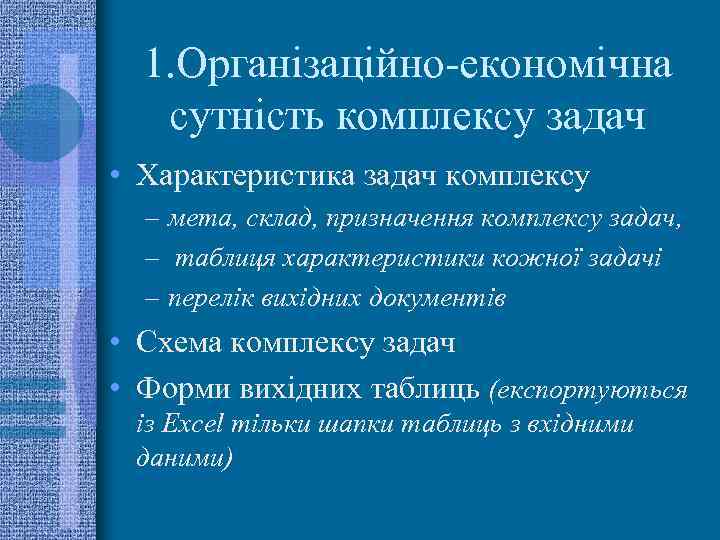 1.Організаційно-економічна сутність комплексу задач

• Характеристика задач комплексу
– мета, склад, призначення комплексу задач,
– таблиця характеристики кожної задачі
– перелік вихідних документів
• Схема комплексу задач
• Форми вихідних таблиць (експортуються із Excel тільки шапки таблиць з вхідними даними)